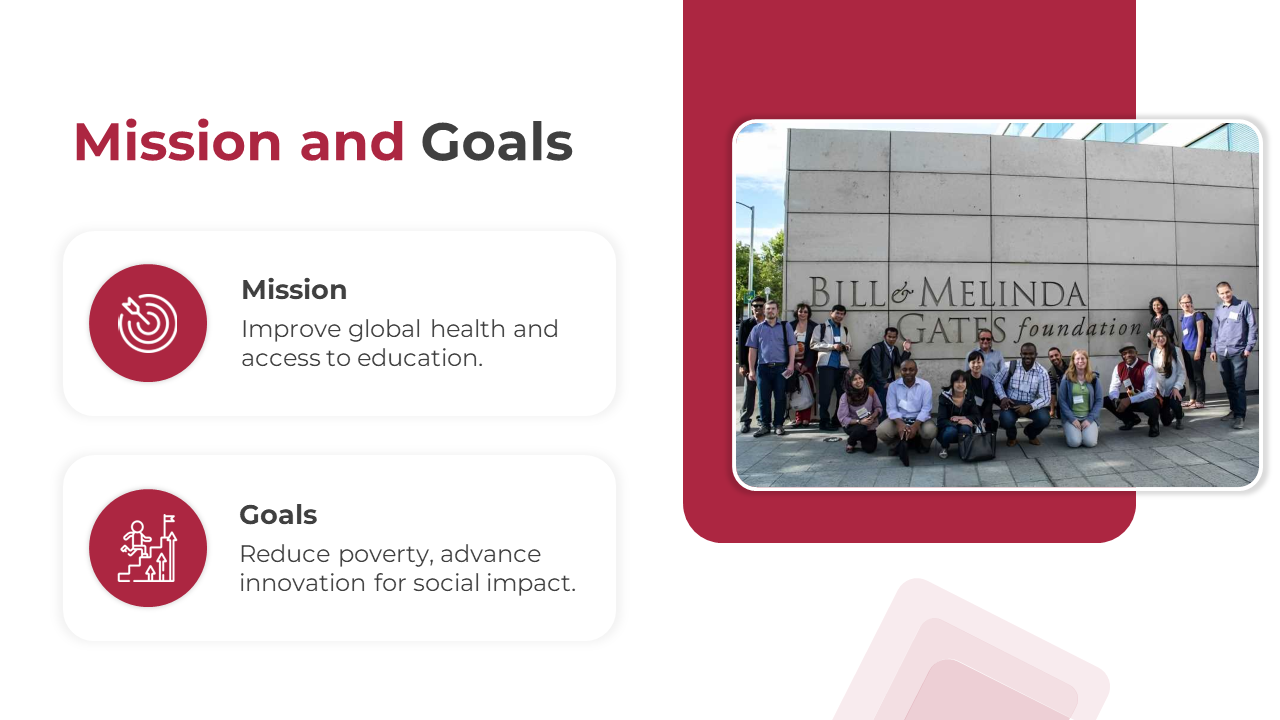 Mission and Goals

Mission
Improve global health and access to education.

Goals
Reduce poverty, advance innovation for social impact.

BILL & MELINDA GATES foundation